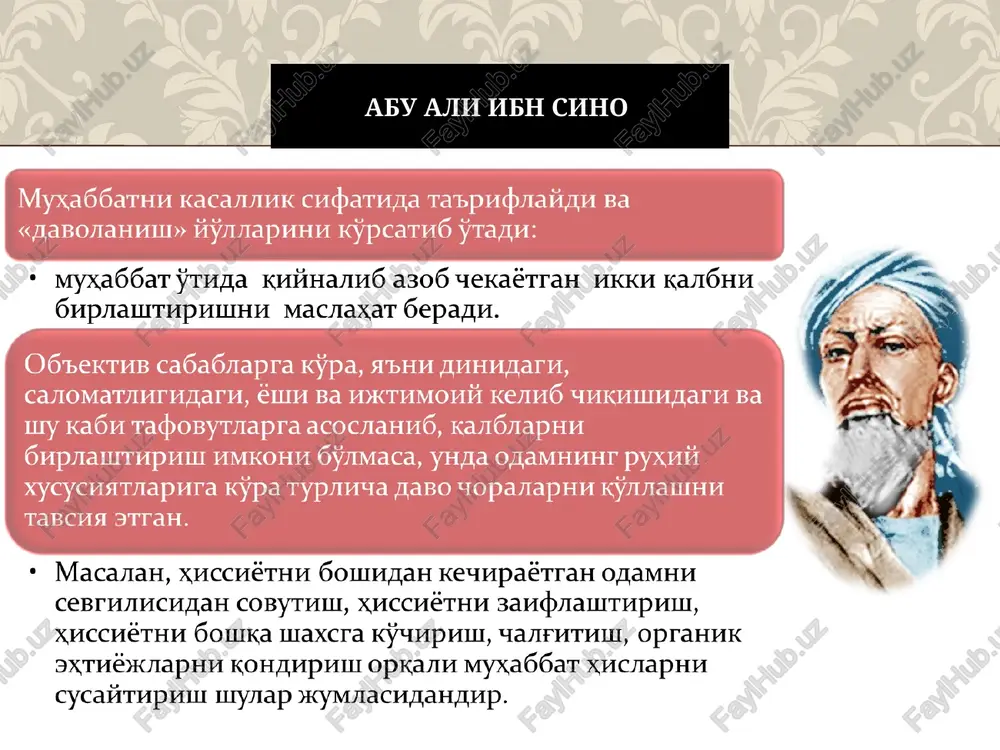 АБУ АЛИ ИБН СИНО

Муҳаббатни касаллик сифатида таърифлайди ва «даволаниш» йўлларини кўрсатиб ўтади:

• муҳаббат ўтида қийналиб азоб чекаётган икки қалбни бирлаштиришни маслаҳат беради.

Объектив сабабларга кўра, яъни динидаги, саломатлигидаги, ёши ва ижтимоий келиб чиқишидаги ва шу каби тафовутларга асосланиб, қалбларни бирлаштириш имкони бўлмаса, унда одамнинг руҳий хусусиятларига кўра турлича даво чораларни қўллашни тавсия этган.

• Масалан, ҳиссиётни бошидан кечираётган одамни севгилисидан совутиш, ҳиссиётни заифлаштириш, ҳиссиётни бошқа шахсга кўчириш, чалғитиш, органик эҳтиёжларни қондириш орқали муҳаббат ҳисларни сусайтириш шулар жумласидандир.

FaylHub.uz